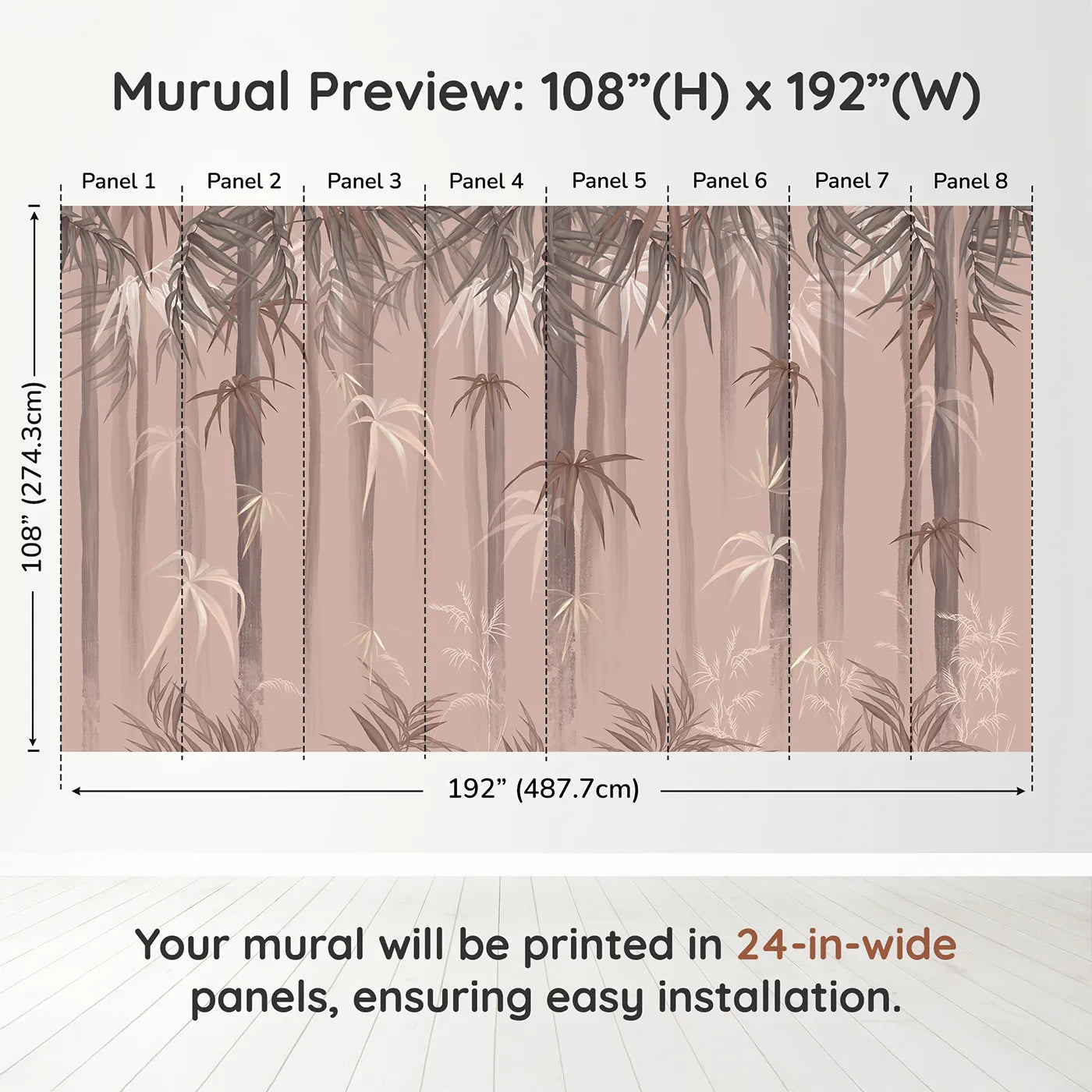 Murual Preview: 108”(H) x 192”(W)

Panel 1 Panel 2 Panel 3 Panel 4 Panel 5 Panel 6 Panel 7 Panel 8

108” (274.3cm)

192” (487.7cm)

Your mural will be printed in 24-in-wide panels, ensuring easy installation.